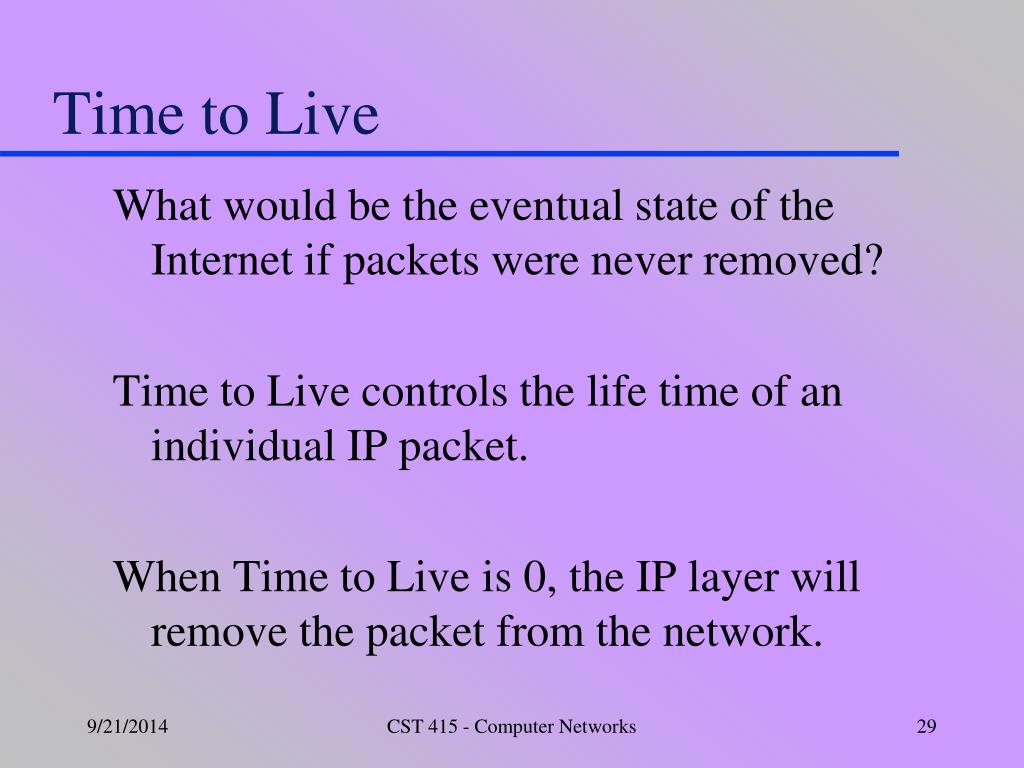 Time to Live

What would be the eventual state of the Internet if packets were never removed?

Time to Live controls the life time of an individual IP packet.

When Time to Live is 0, the IP layer will remove the packet from the network.

9/21/2014

CST 415 - Computer Networks

29